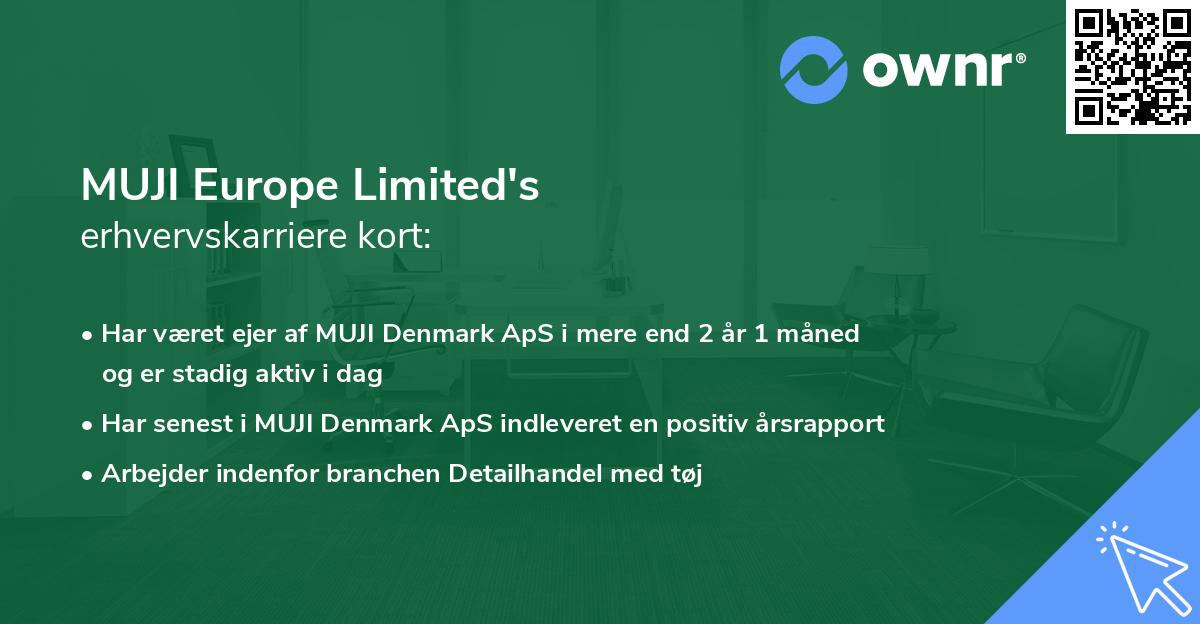 ownr®

MUJI Europe Limited's
erhvervskarriere kort:

• Har været ejer af MUJI Denmark ApS i mere end 2 år 1 måned og er stadig aktiv i dag
• Har senest i MUJI Denmark ApS indleveret en positiv årsrapport
• Arbejder indenfor branchen Detailhandel med tøj